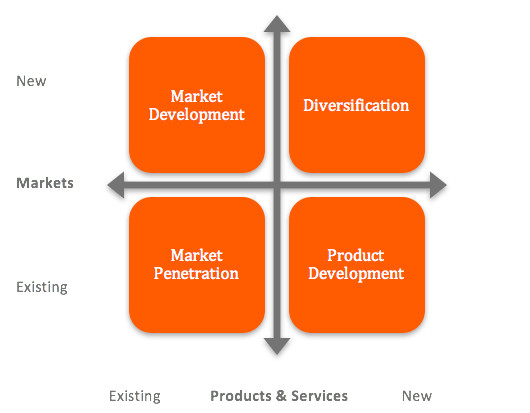 New

Market Development

Diversification

Markets

Market Penetration

Product Development

Existing

Existing Products & Services New